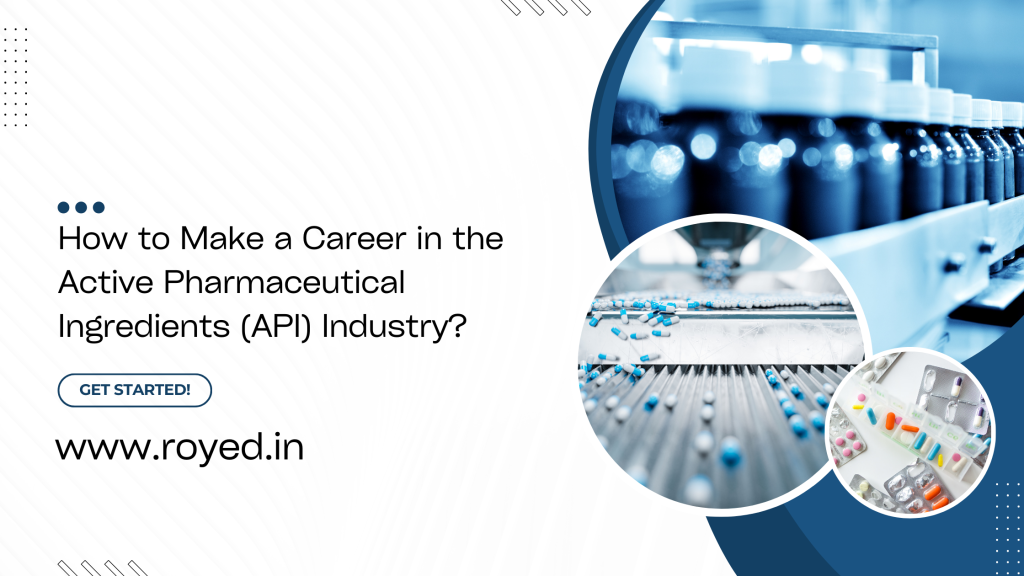 How to Make a Career in the Active Pharmaceutical Ingredients (API) Industry?

GET STARTED!

www.royed.in